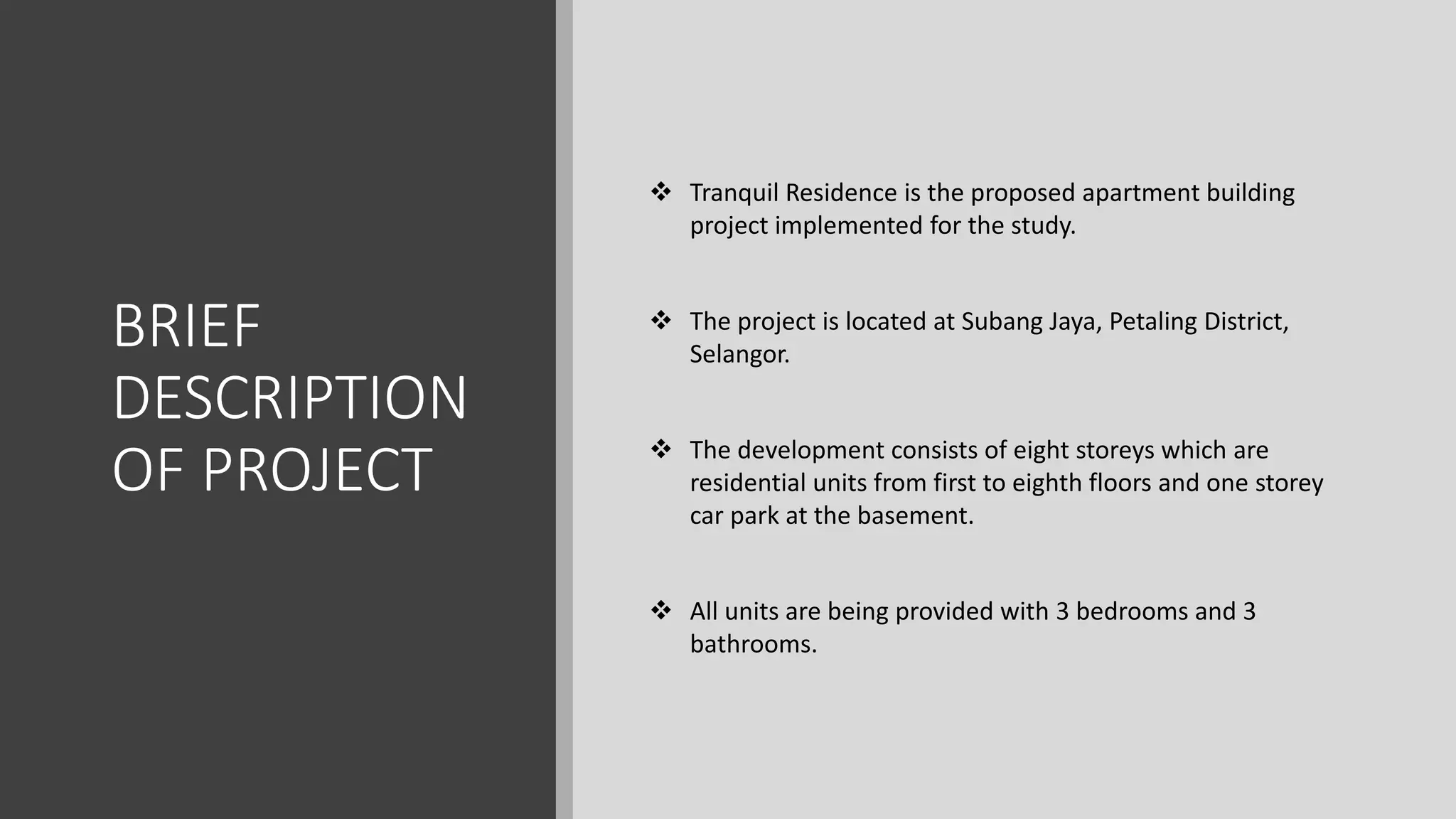 BRIEF DESCRIPTION OF PROJECT

❖ Tranquil Residence is the proposed apartment building project implemented for the study.

❖ The project is located at Subang Jaya, Petaling District, Selangor.

❖ The development consists of eight storeys which are residential units from first to eighth floors and one storey car park at the basement.

❖ All units are being provided with 3 bedrooms and 3 bathrooms.